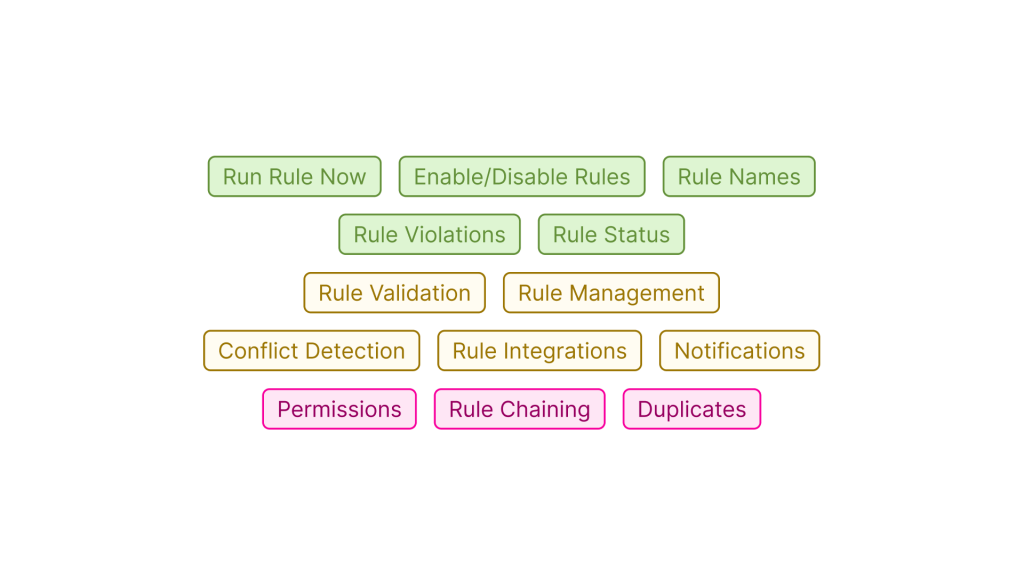 Run Rule Now
Enable/Disable Rules
Rule Names
Rule Violations
Rule Status
Rule Validation
Rule Management
Conflict Detection
Rule Integrations
Notifications
Permissions
Rule Chaining
Duplicates